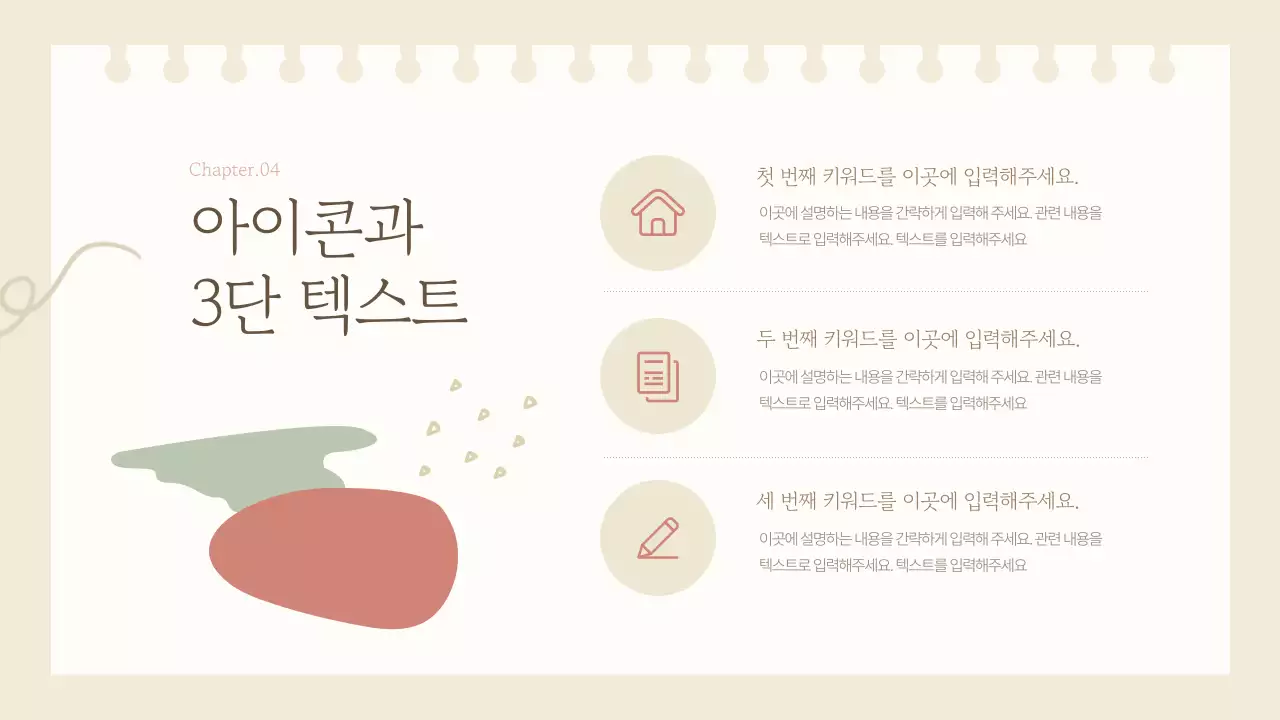 Chapter.04

아이콘과
3단 텍스트

첫 번째 키워드를 이곳에 입력해주세요.

이곳에 설명하는 내용을 간략하게 입력해 주세요. 관련 내용을 텍스트로 입력해주세요. 텍스트를 입력해주세요

두 번째 키워드를 이곳에 입력해주세요.

이곳에 설명하는 내용을 간략하게 입력해 주세요. 관련 내용을 텍스트로 입력해주세요. 텍스트를 입력해주세요

세 번째 키워드를 이곳에 입력해주세요.

이곳에 설명하는 내용을 간략하게 입력해 주세요. 관련 내용을 텍스트로 입력해주세요. 텍스트를 입력해주세요